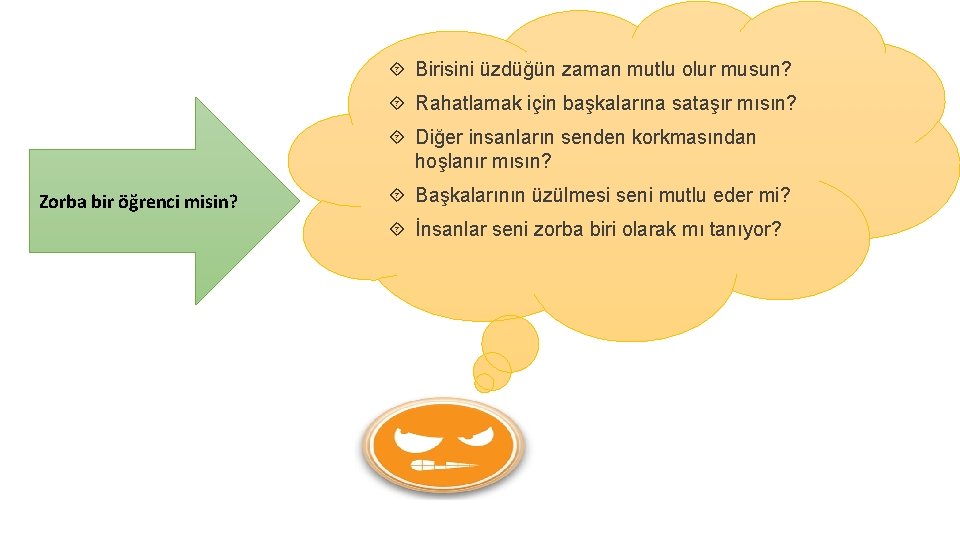 Zorba bir öğrenci misin?

Birisini üzdüğün zaman mutlu olur musun?

Rahatlamak için başkalarına sataşır mısın?

Diğer insanların senden korkmasından hoşlanır mısın?

Başkalarının üzülmesi seni mutlu eder mi?

İnsanlar seni zorba biri olarak mı tanıyor?